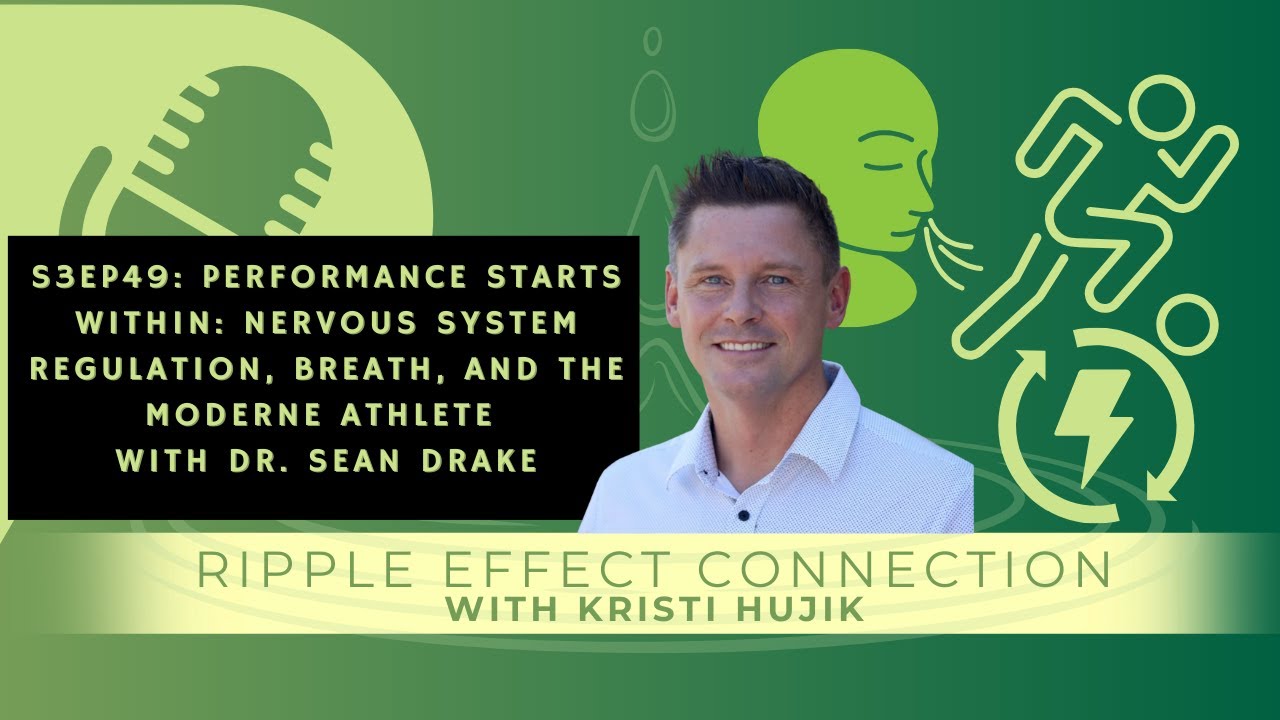 S3EP49: PERFORMANCE STARTS WITHIN: NERVOUS SYSTEM REGULATION, BREATH, AND THE MODERNE ATHLETE WITH DR. SEAN DRAKE

RIPPLE EFFECT CONNECTION
WITH KRISTI HUJIK